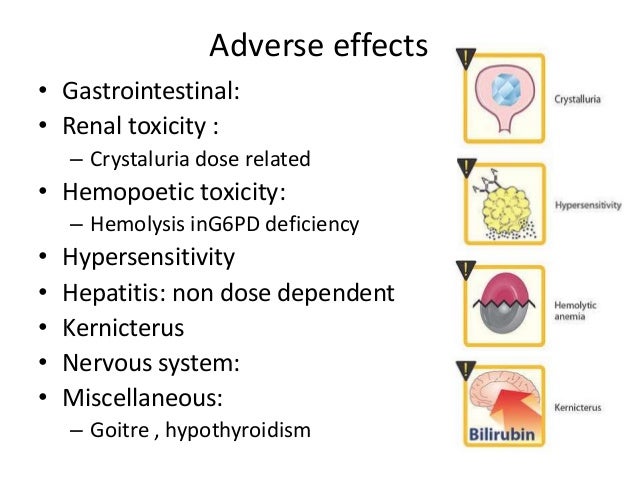 Adverse effects

• Gastrointestinal:
• Renal toxicity :
– Crystaluria dose related
• Hemopoetic toxicity:
– Hemolysis inG6PD deficiency
• Hypersensitivity
• Hepatitis: non dose dependent
• Kernicterus
• Nervous system:
• Miscellaneous:
– Goitre , hypothyroidism

Crystalluria

Hypersensitivity

Hemolytic anemia

Bilirubin

Kernicterus